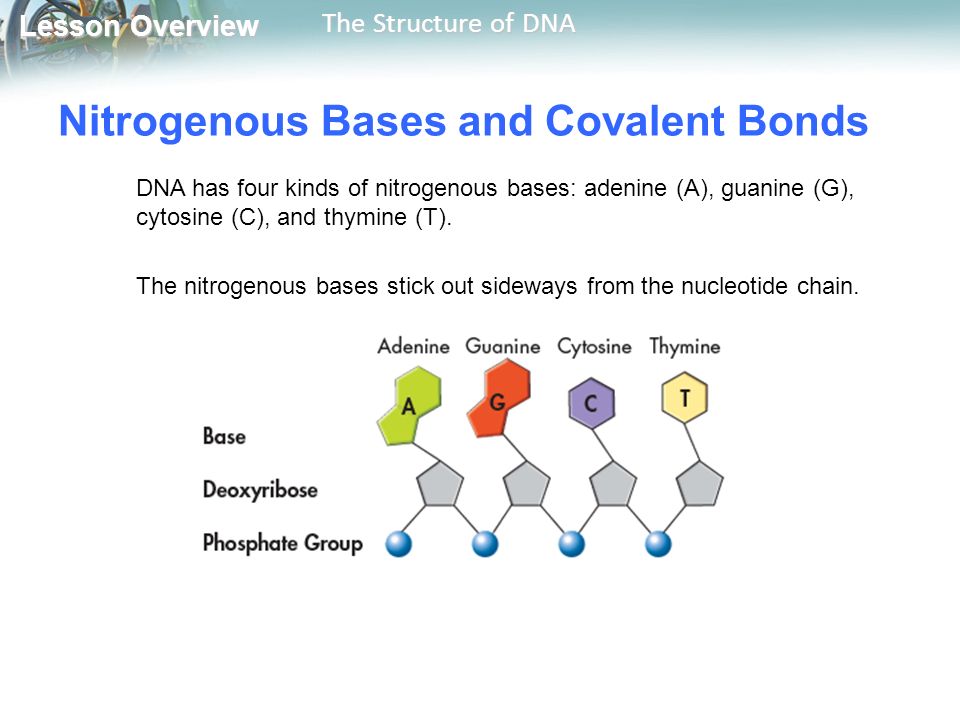 Lesson Overview
The Structure of DNA

Nitrogenous Bases and Covalent Bonds

DNA has four kinds of nitrogenous bases: adenine (A), guanine (G), cytosine (C), and thymine (T).

The nitrogenous bases stick out sideways from the nucleotide chain.

Adenine
Guanine
Cytosine
Thymine
A
G
C
T
Base
Deoxyribose
Phosphate Group